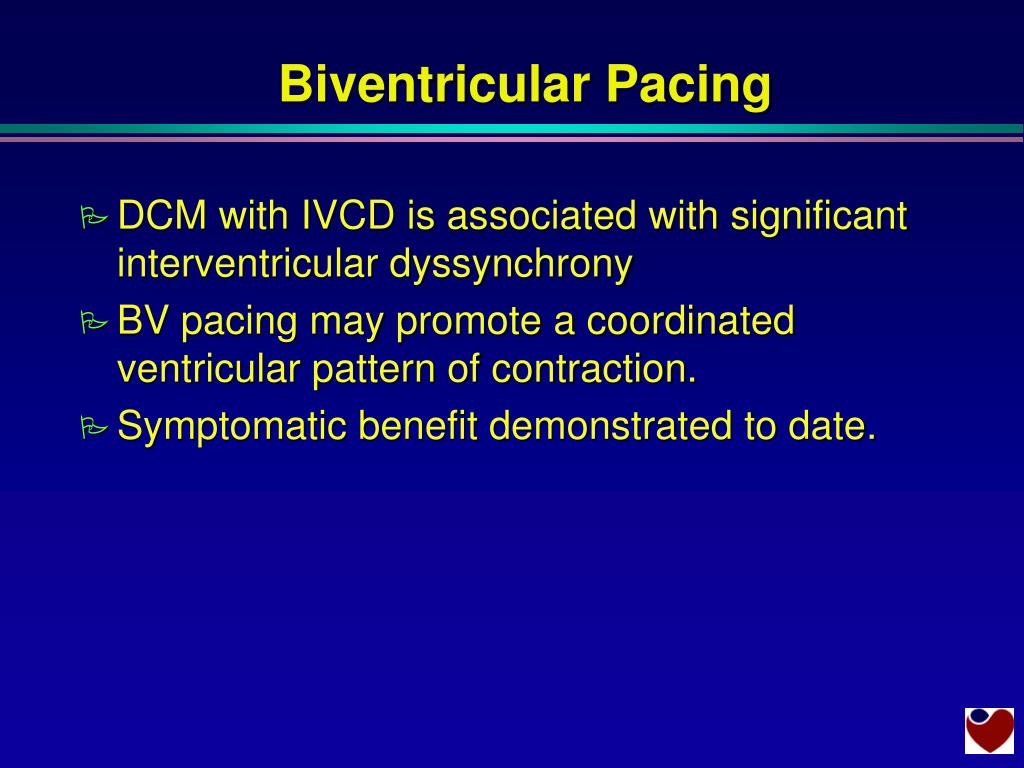 Biventricular Pacing

DCM with IVCD is associated with significant interventricular dyssynchrony

BV pacing may promote a coordinated ventricular pattern of contraction.

Symptomatic benefit demonstrated to date.